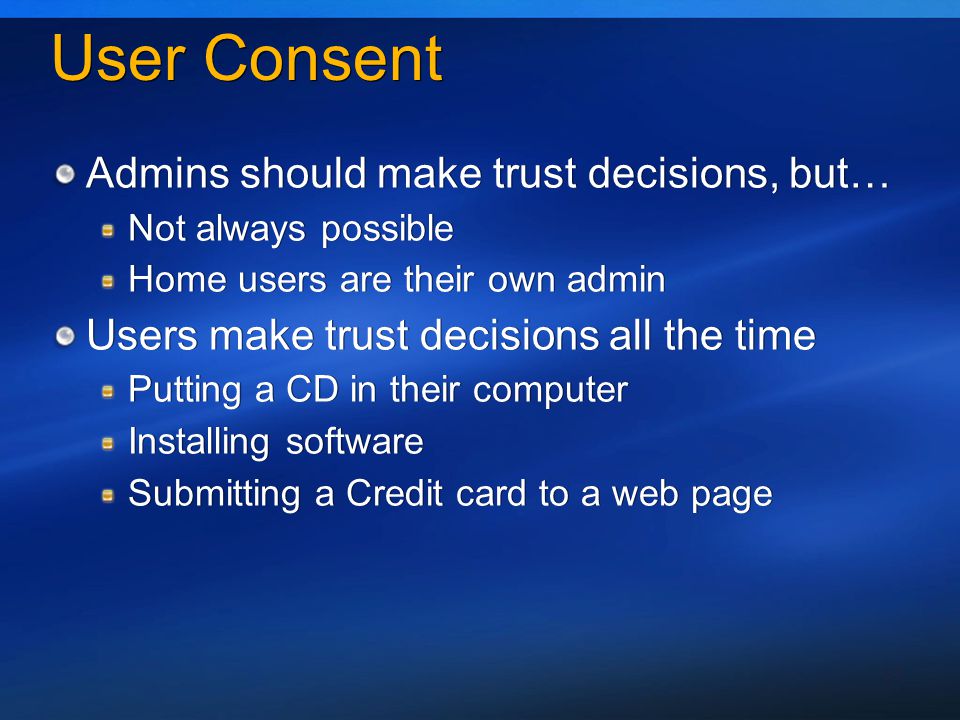 User Consent

Admins should make trust decisions, but…
Not always possible
Home users are their own admin

Users make trust decisions all the time
Putting a CD in their computer
Installing software
Submitting a Credit card to a web page